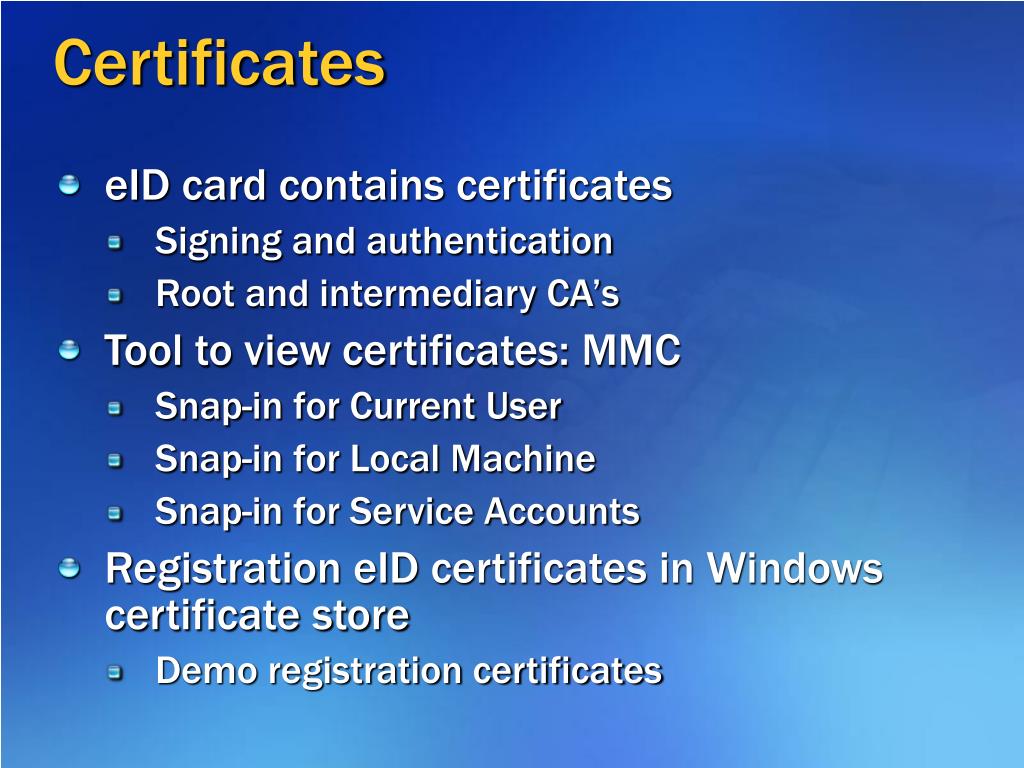 Certificates

eID card contains certificates

Signing and authentication

Root and intermediary CA’s

Tool to view certificates: MMC

Snap-in for Current User

Snap-in for Local Machine

Snap-in for Service Accounts

Registration eID certificates in Windows certificate store

Demo registration certificates